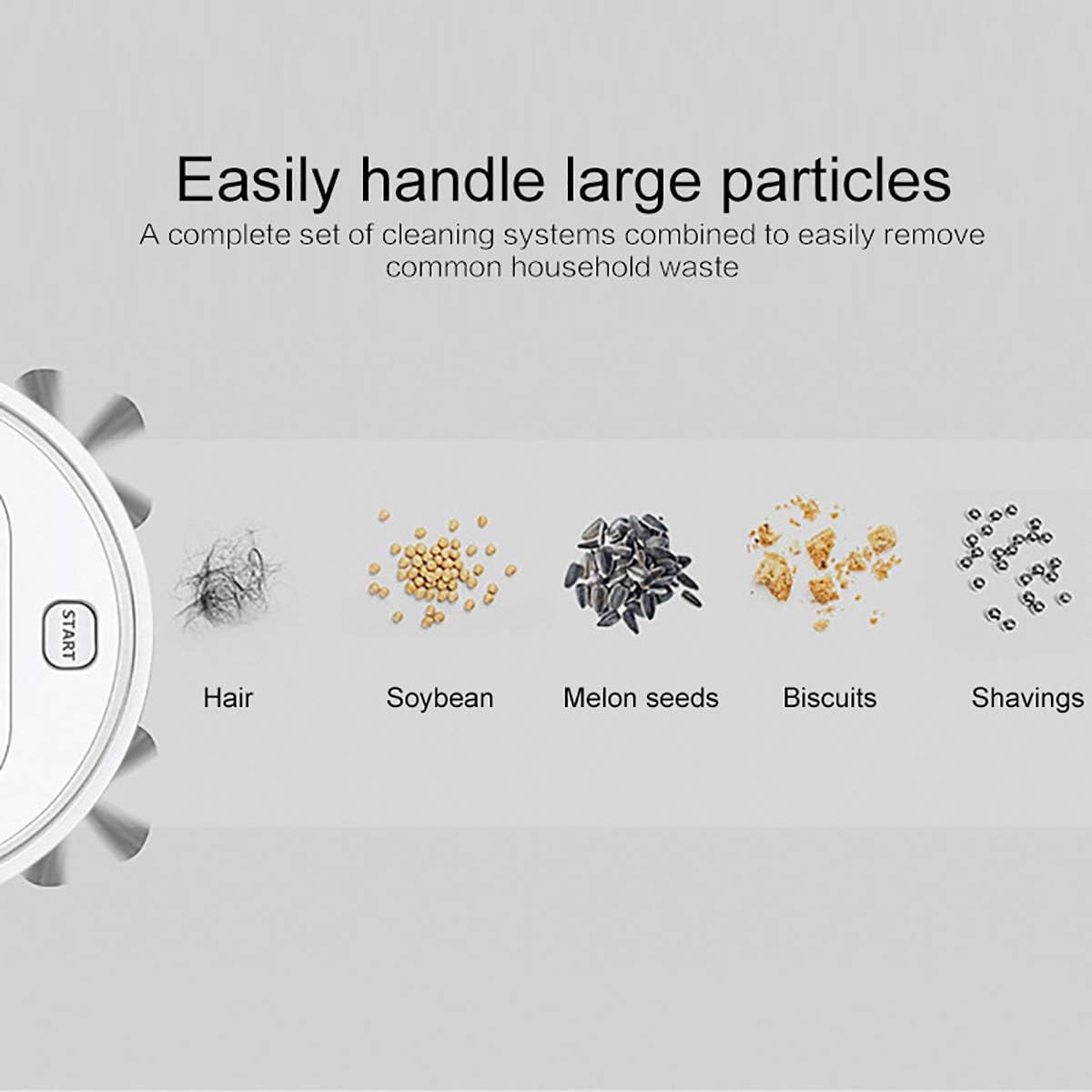 Easily handle large particles

A complete set of cleaning systems combined to easily remove common household waste

START

Hair

Soybean

Melon seeds

Biscuits

Shavings